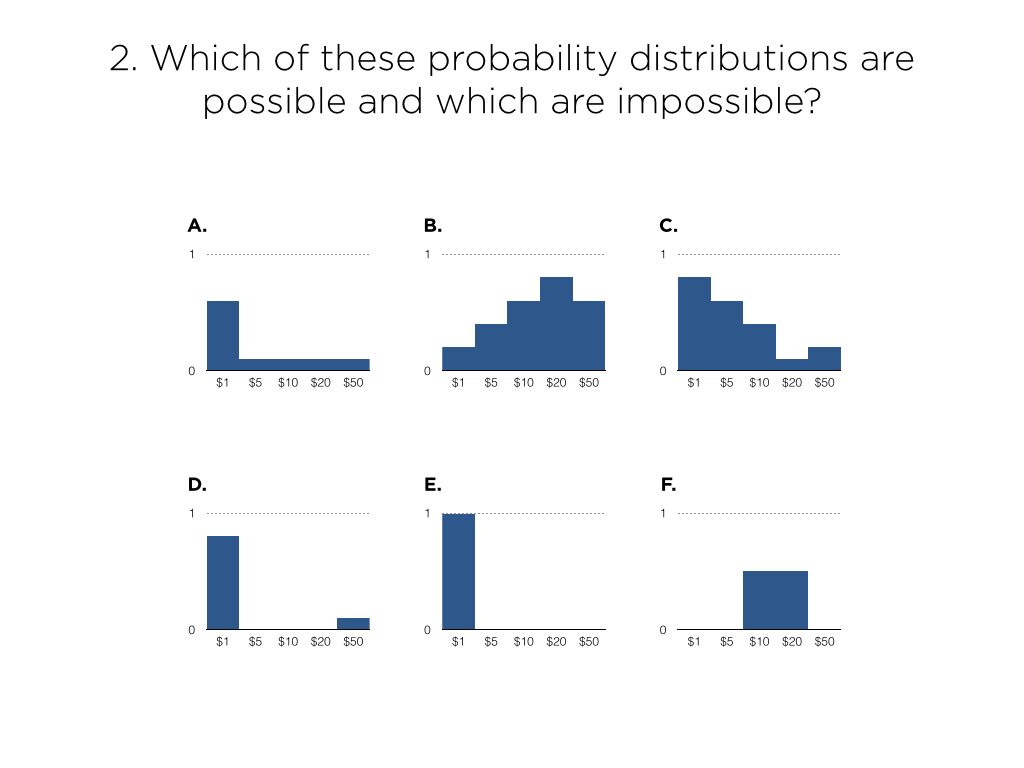 2. Which of these probability distributions are possible and which are impossible?

A.
1
0
\$1 \$5 \$10 \$20 \$50

B.
1
0
\$1 \$5 \$10 \$20 \$50

C.
1
0
\$1 \$5 \$10 \$20 \$50

D.
1
0
\$1 \$5 \$10 \$20 \$50

E.
1
0
\$1 \$5 \$10 \$20 \$50

F.
1
0
\$1 \$5 \$10 \$20 \$50